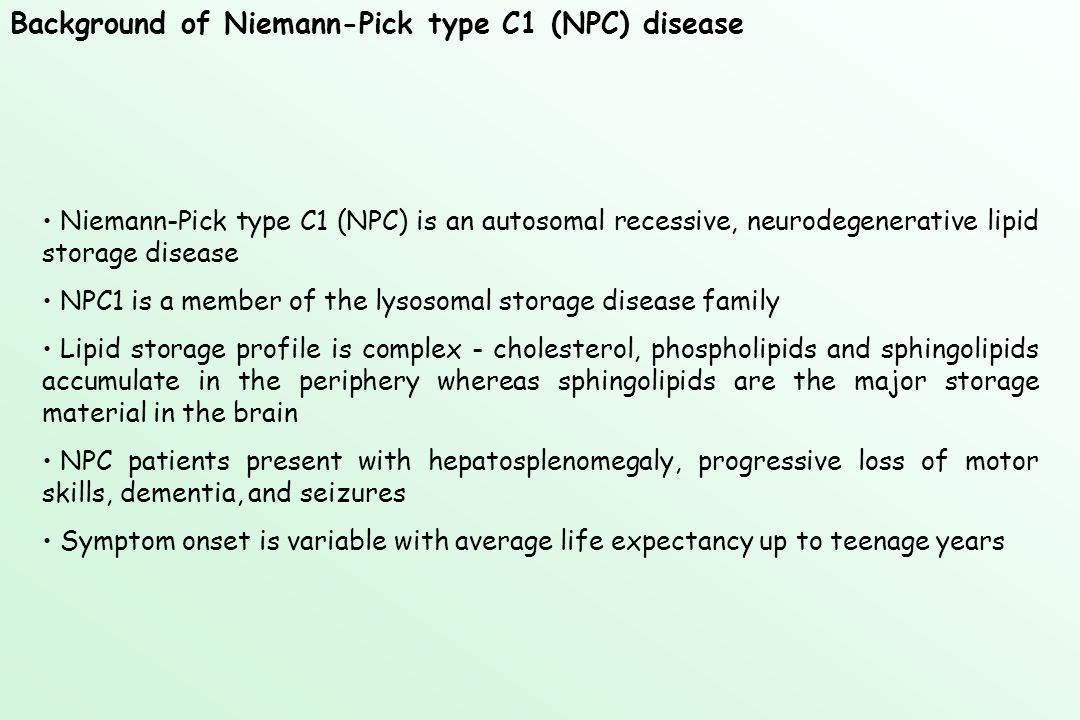 Background of Niemann-Pick type C1 (NPC) disease

• Niemann-Pick type C1 (NPC) is an autosomal recessive, neurodegenerative lipid storage disease

• NPC1 is a member of the lysosomal storage disease family

• Lipid storage profile is complex - cholesterol, phospholipids and sphingolipids accumulate in the periphery whereas sphingolipids are the major storage material in the brain

• NPC patients present with hepatosplenomegaly, progressive loss of motor skills, dementia, and seizures

• Symptom onset is variable with average life expectancy up to teenage years